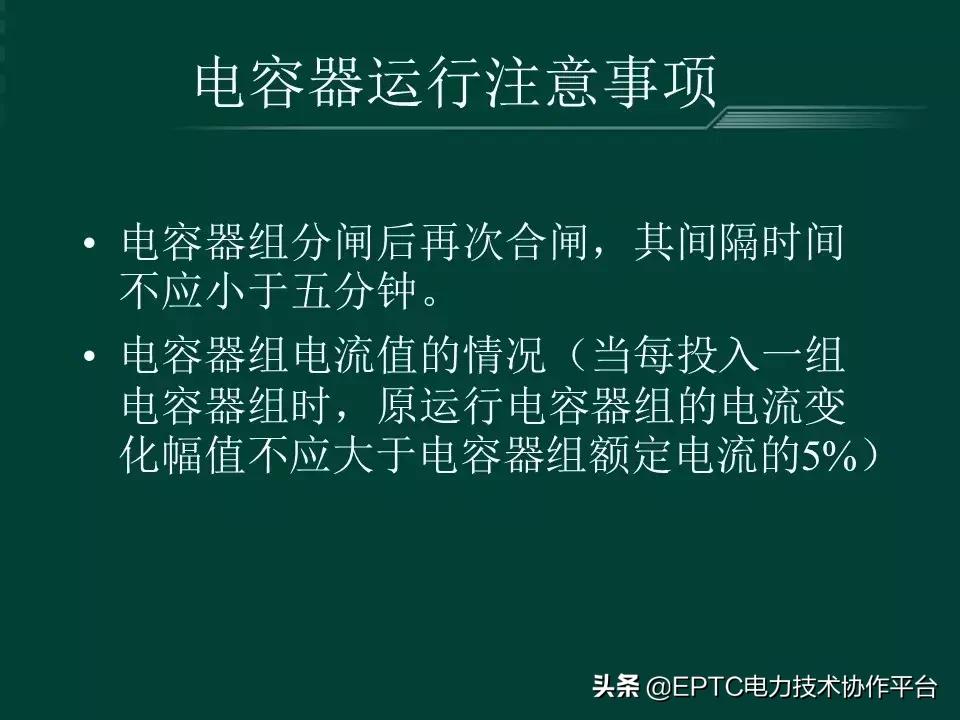 电容器运行注意事项

• 电容器组分闸后再次合闸，其间隔时间不应小于五分钟。

• 电容器组电流值的情况（当每投入一组电容器组时，原运行电容器组的电流变化幅值不应大于电容器组额定电流的5%）

头条 @EPTC电力技术协作平台